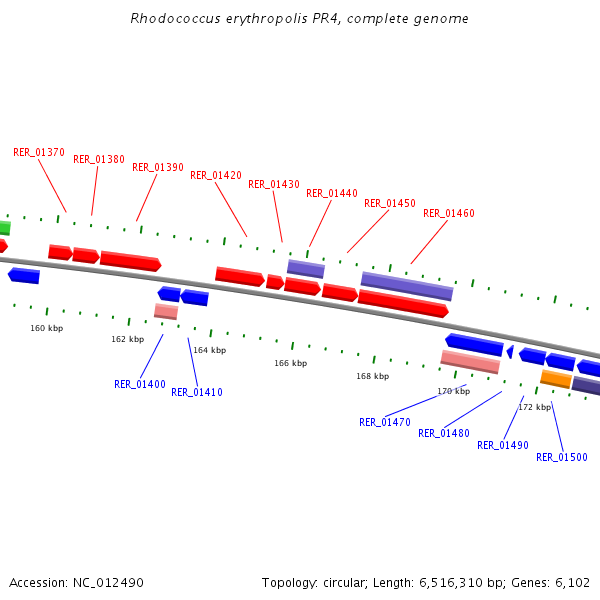 Rhodococcus erythropolis PR4, complete genome

RER_01370
RER_01380
RER_01390
RER_01420
RER_01430
RER_01440
RER_01450
RER_01460

160 kbp
162 kbp
164 kbp
166 kbp
168 kbp
170 kbp
172 kbp

RER_01400
RER_01410
RER_01470
RER_01480
RER_01490
RER_01500

Accession: NC_012490

Topology: circular; Length: 6,516,310 bp; Genes: 6,102